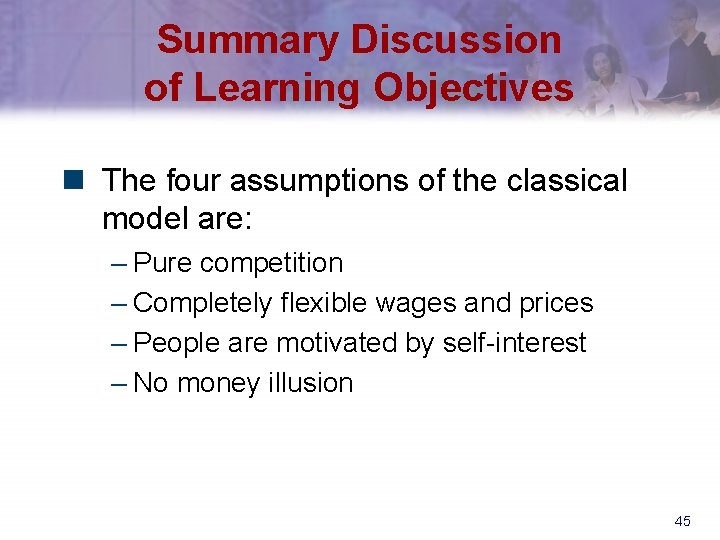 Summary Discussion of Learning Objectives

The four assumptions of the classical model are:

– Pure competition
– Completely flexible wages and prices
– People are motivated by self-interest
– No money illusion

45